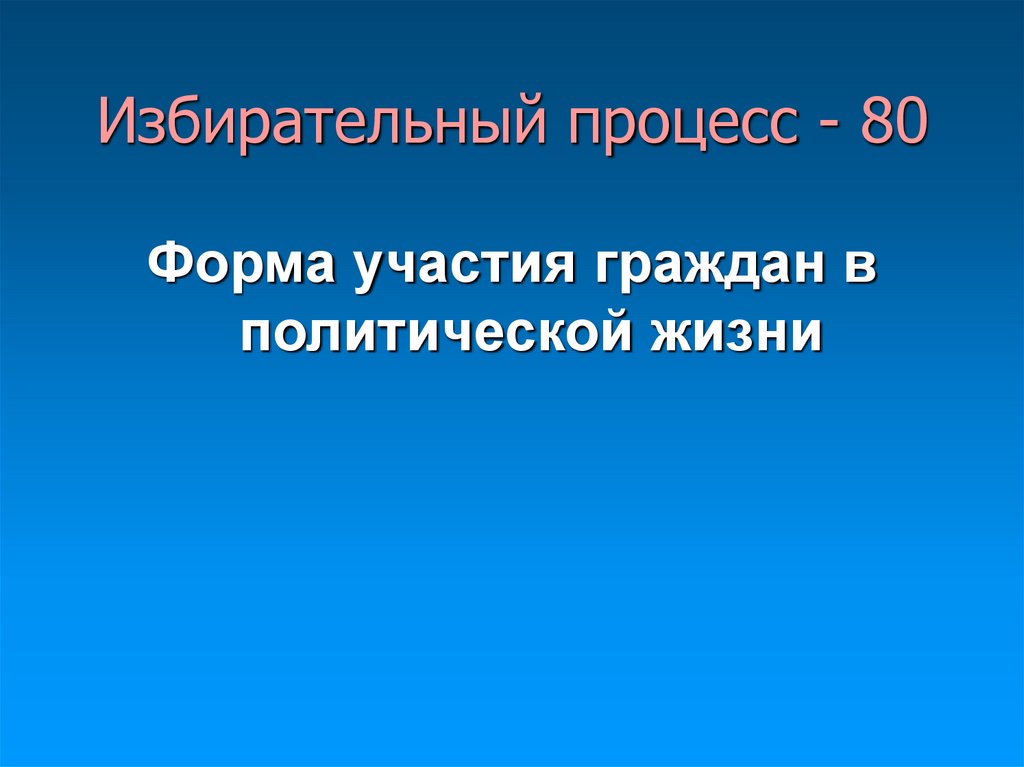 Избирательный процесс - 80

Форма участия граждан в политической жизни